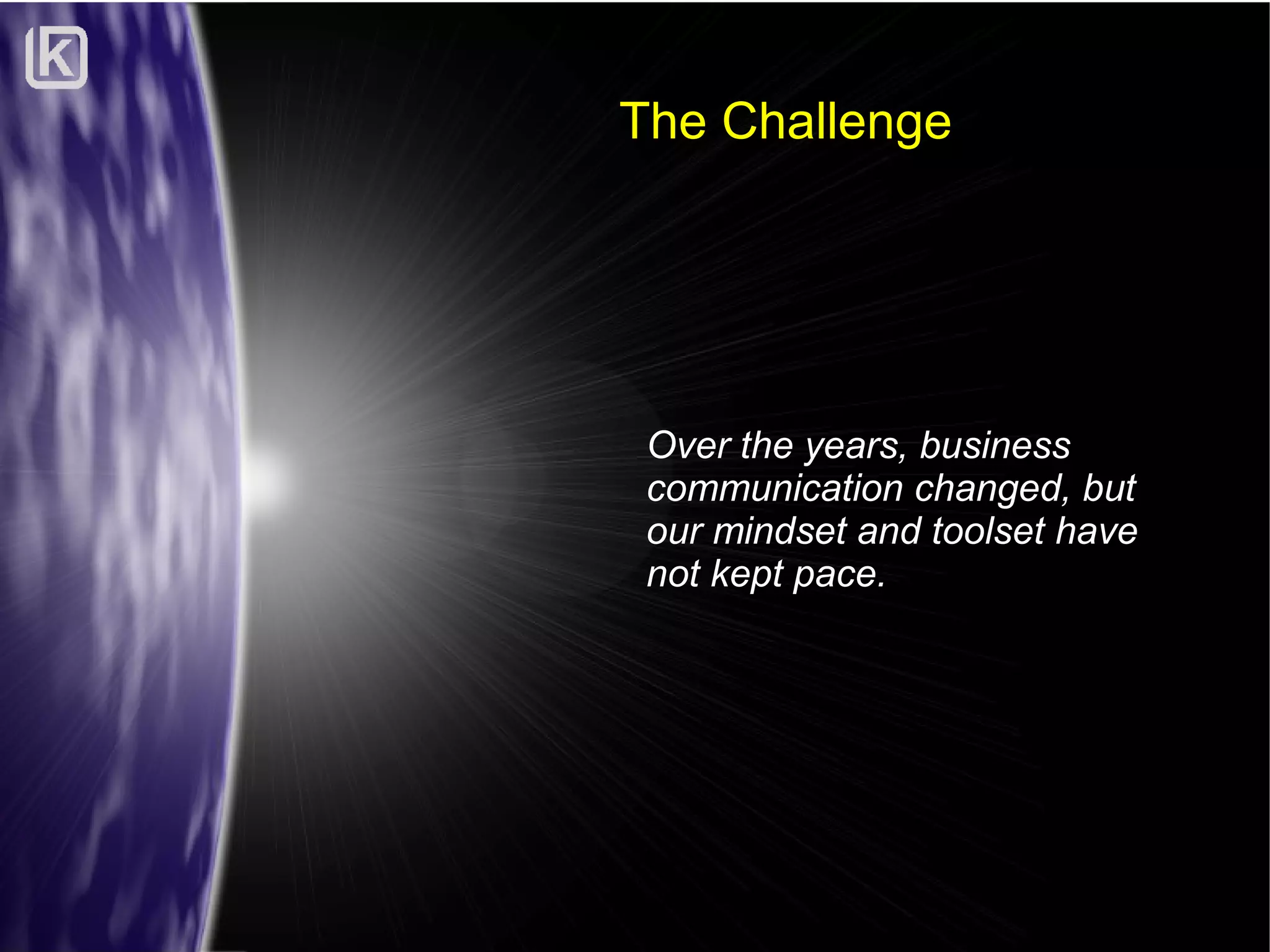 K

The Challenge

Over the years, business communication changed, but our mindset and toolset have not kept pace.